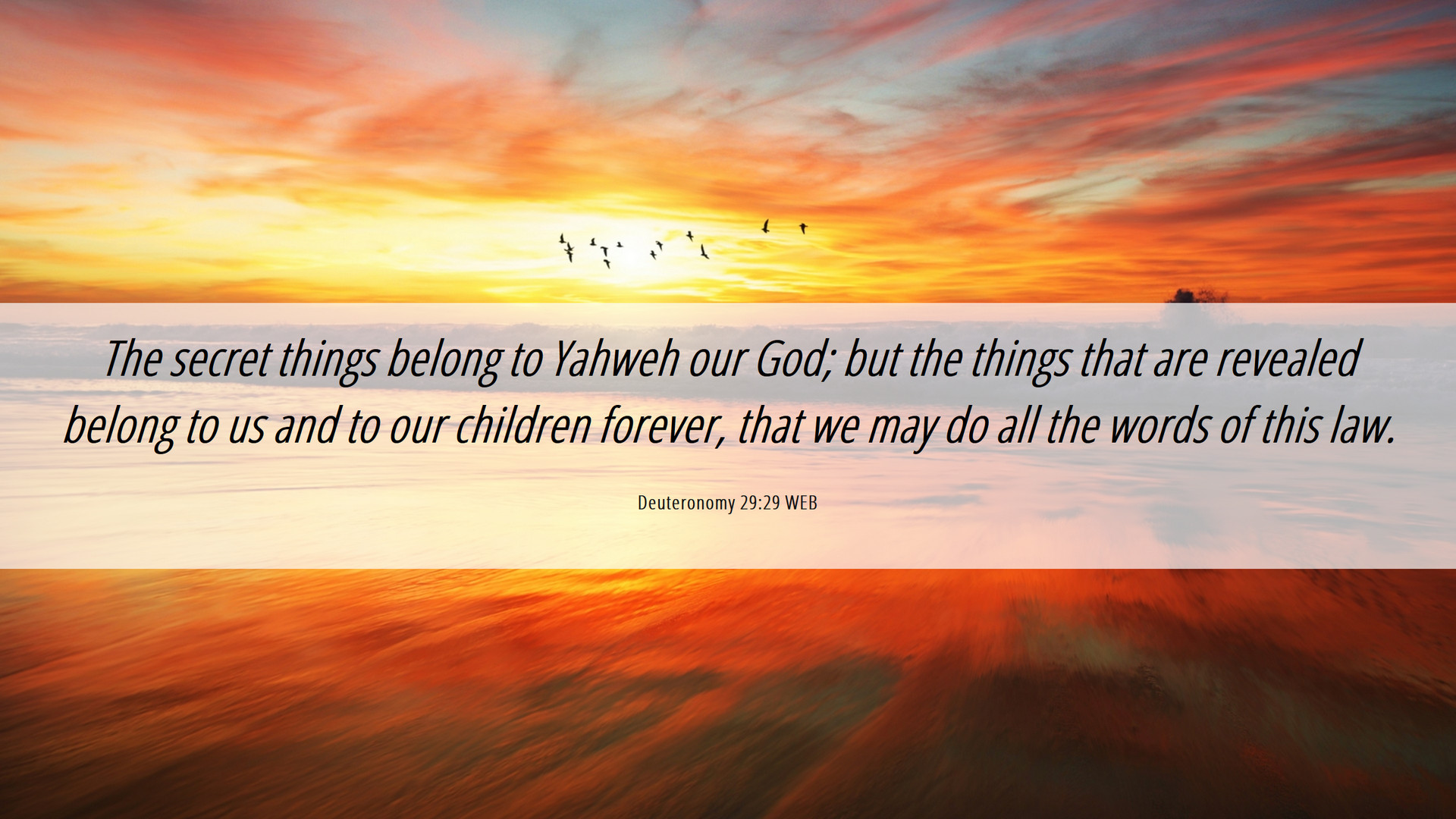 The secret things belong to Yahweh our God; but the things that are revealed belong to us and to our children forever, that we may do all the words of this law.

Deuteronomy 29:29 WEB